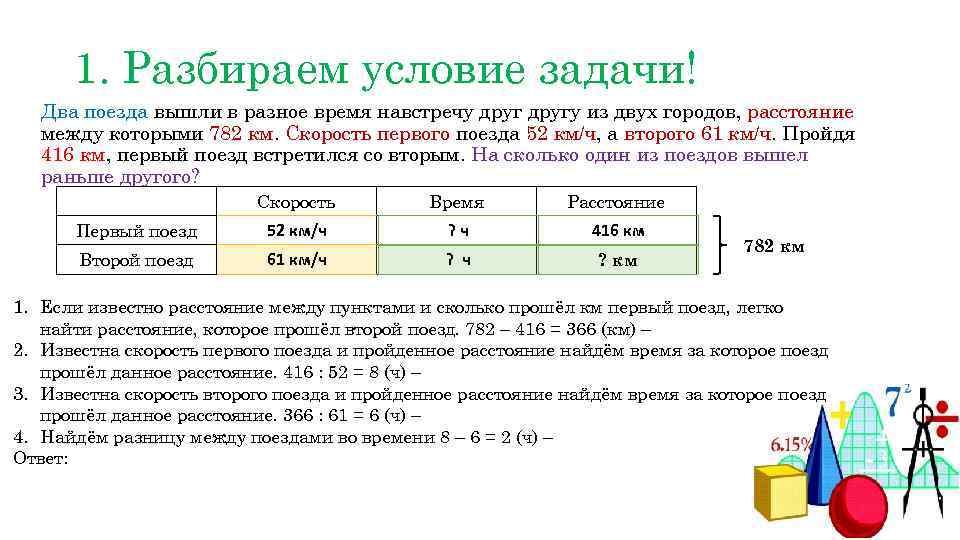 1. Разбираем условие задачи!

Два поезда вышли в разное время навстречу друг другу из двух городов, расстояние между которыми 782 км. Скорость первого поезда 52 км/ч, а второго 61 км/ч. Пройдя 416 км, первый поезд встретился со вторым. На сколько один из поездов вышел раньше другого?

| | Скорость | Время | Расстояние |
|---|---|---|---|
| Первый поезд | 52 км/ч | ? ч | 416 км |
| Второй поезд | 61 км/ч | ? ч | ? км |

782 км

1. Если известно расстояние между пунктами и сколько прошёл км первый поезд, легко найти расстояние, которое прошёл второй поезд. 782 – 416 = 366 (км) –
2. Известна скорость первого поезда и пройденное расстояние найдём время за которое поезд прошёл данное расстояние. 416 : 52 = 8 (ч) –
3. Известна скорость второго поезда и пройденное расстояние найдём время за которое поезд прошёл данное расстояние. 366 : 61 = 6 (ч) –
4. Найдём разницу между поездами во времени 8 – 6 = 2 (ч) –
Ответ:

$7^2$
6.15%